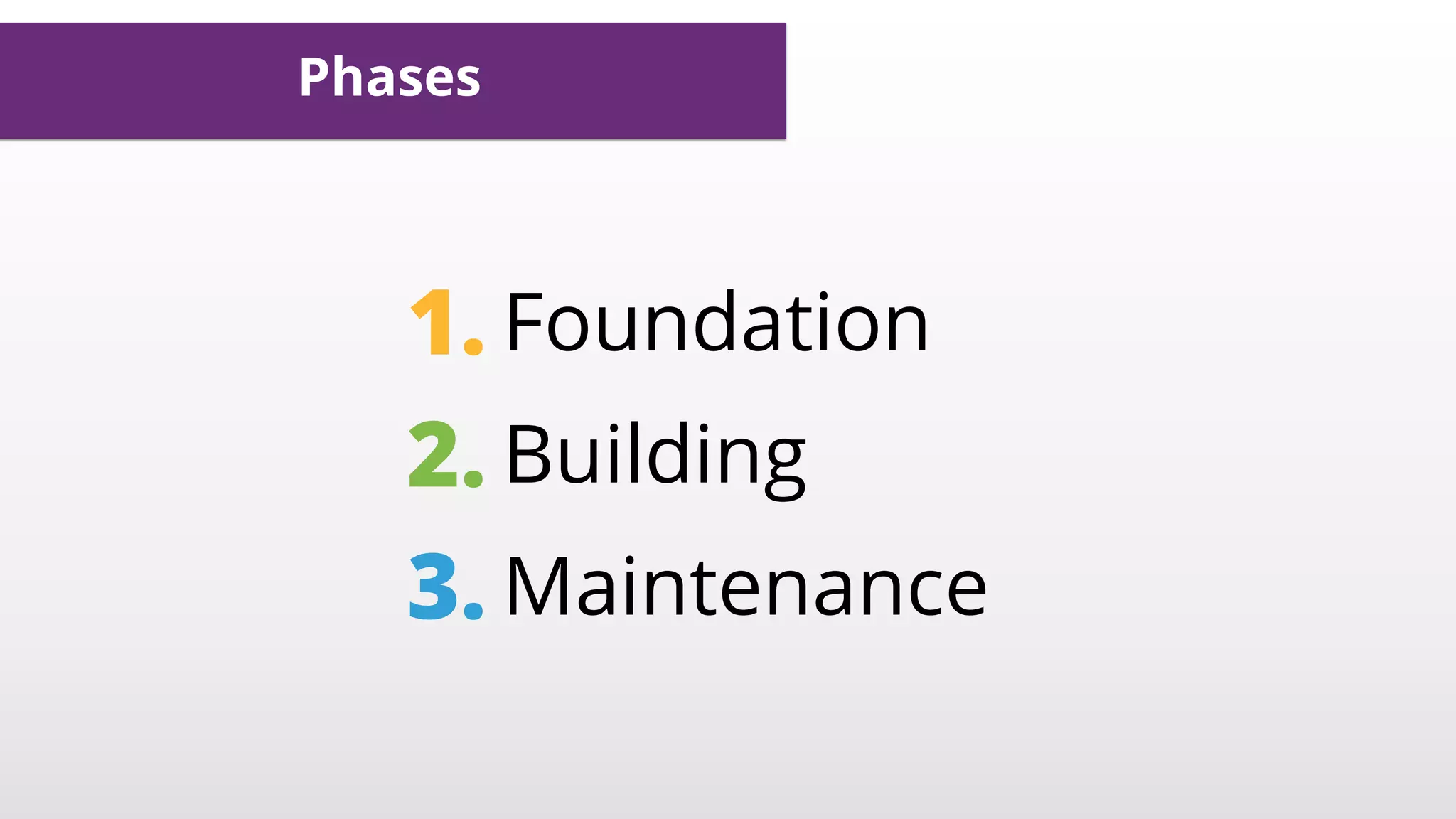 Phases

1. Foundation
2. Building
3. Maintenance